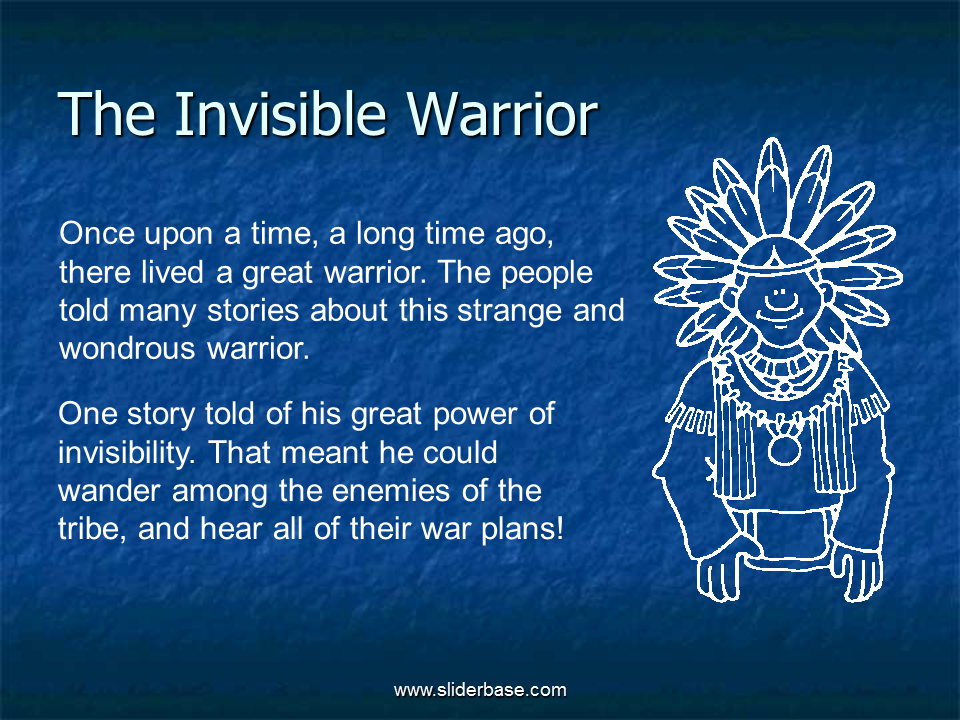 The Invisible Warrior

Once upon a time, a long time ago, there lived a great warrior. The people told many stories about this strange and wondrous warrior.

One story told of his great power of invisibility. That meant he could wander among the enemies of the tribe, and hear all of their war plans!

www.sliderbase.com